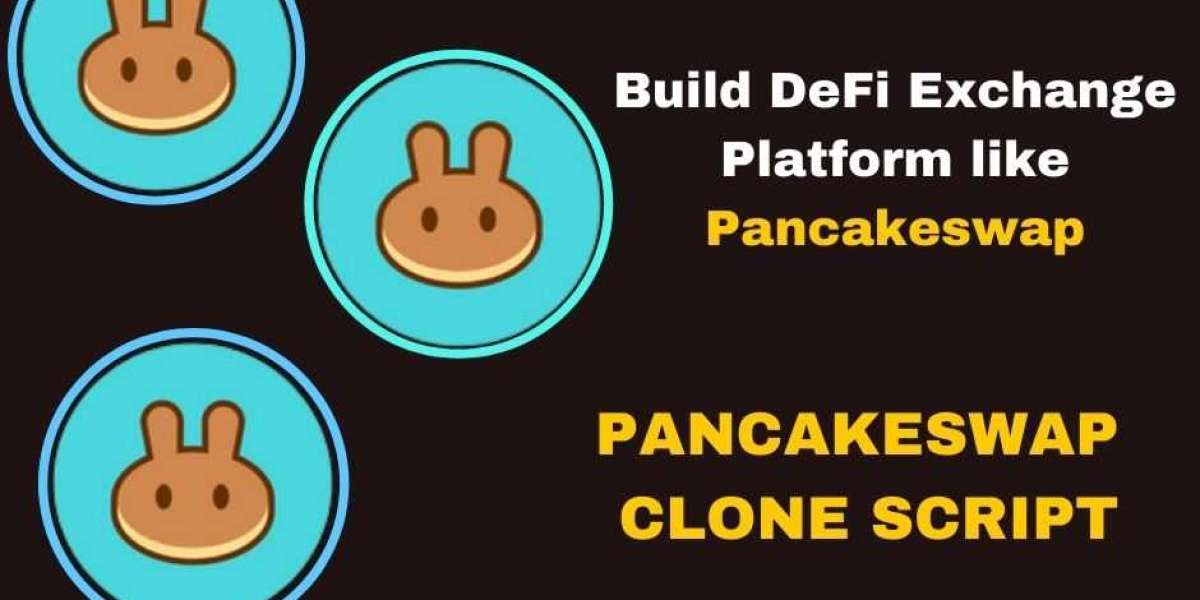 Build DeFi Exchange Platform like Pancakeswap

PANCAKESWAP CLONE SCRIPT